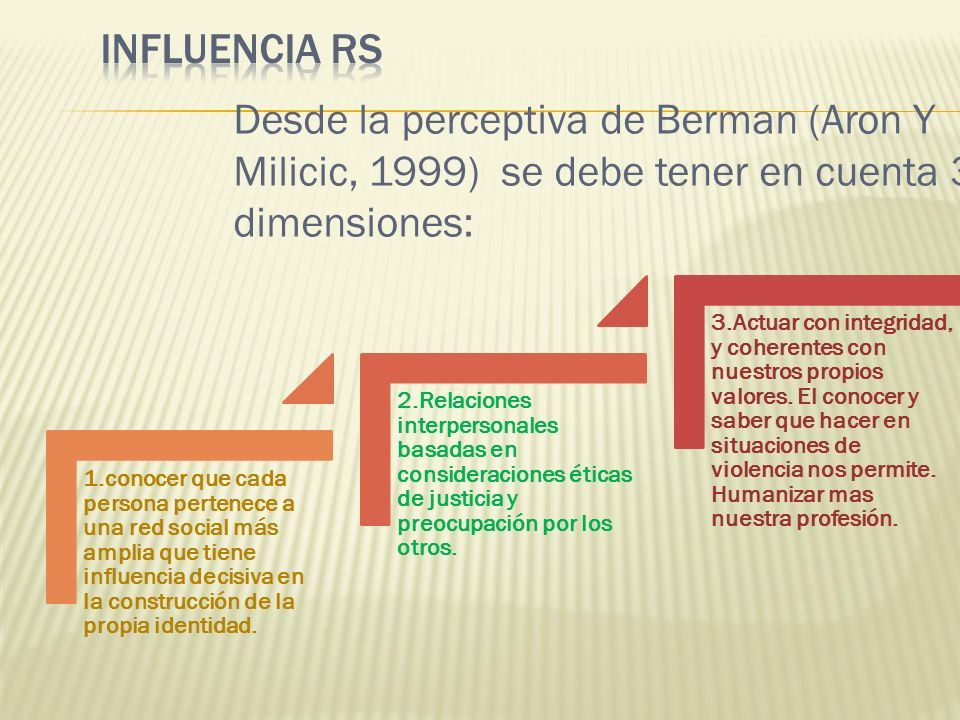 INFLUENCIA RS

Desde la perceptiva de Berman (Aron Y Milicic, 1999) se debe tener en cuenta 3 dimensiones:

1.conocer que cada persona pertenece a una red social más amplia que tiene influencia decisiva en la construcción de la propia identidad.

2.Relaciones interpersonales basadas en consideraciones éticas de justicia y preocupación por los otros.

3.Actuar con integridad, y coherentes con nuestros propios valores. El conocer y saber que hacer en situaciones de violencia nos permite. Humanizar mas nuestra profesión.